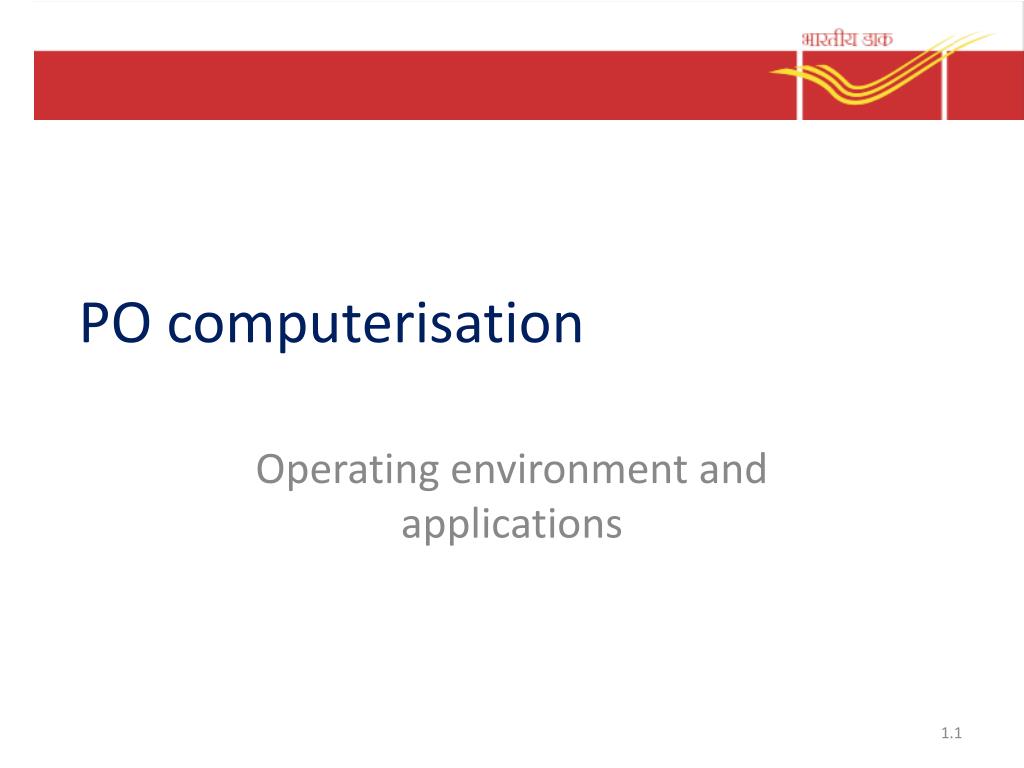 भारतीय डाक

PO computerisation

Operating environment and applications

1.1